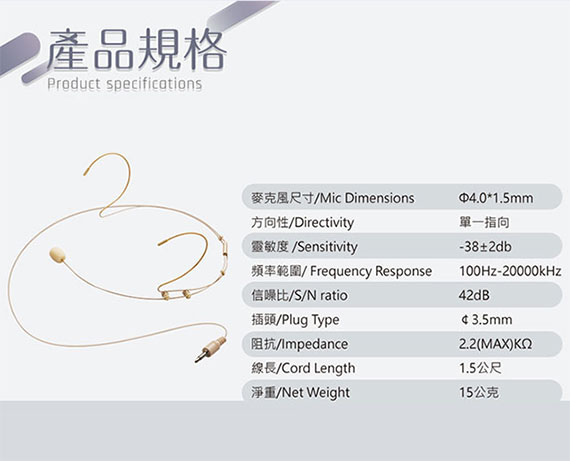 產品規格
Product specifications

| | |
|---|---|
| 麥克風尺寸/Mic Dimensions | Φ4.0*1.5mm |
| 方向性/Directivity | 單一指向 |
| 靈敏度 /Sensitivity | -38±2db |
| 頻率範圍/ Frequency Response | 100Hz-20000kHz |
| 信噪比/S/N ratio | 42dB |
| 插頭/Plug Type | ¢ 3.5mm |
| 阻抗/Impedance | 2.2(MAX)KΩ |
| 線長/Cord Length | 1.5公尺 |
| 淨重/Net Weight | 15公克 |